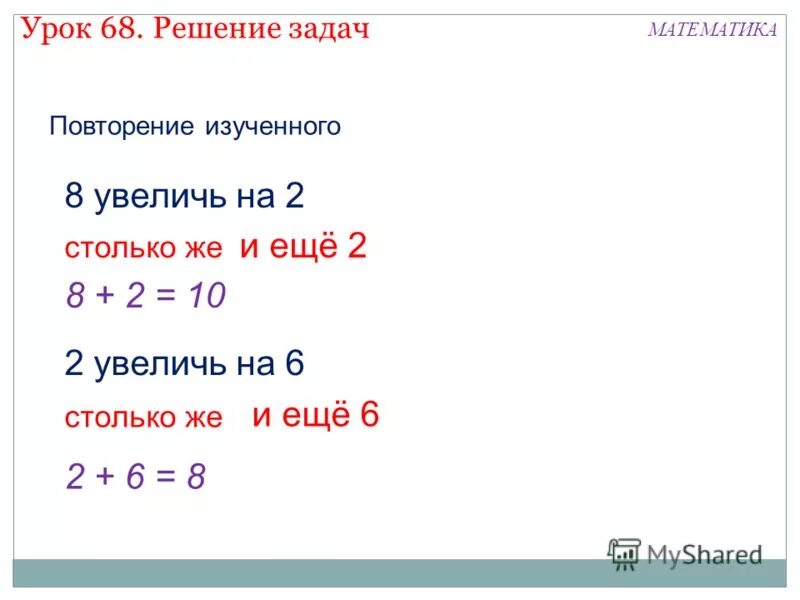 Урок 68. Решение задач

МАТЕМАТИКА

Повторение изученного

8 увеличь на 2

столько же и ещё 2

$8 + 2 = 10$

2 увеличь на 6

столько же и ещё 6

$2 + 6 = 8$

MyShared